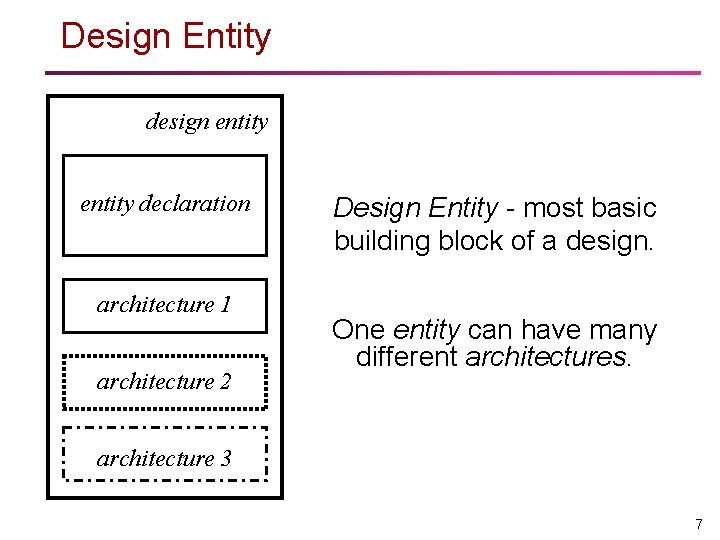 Design Entity

design entity

entity declaration

architecture 1

architecture 2

architecture 3

Design Entity - most basic building block of a design.

One entity can have many different architectures.

7